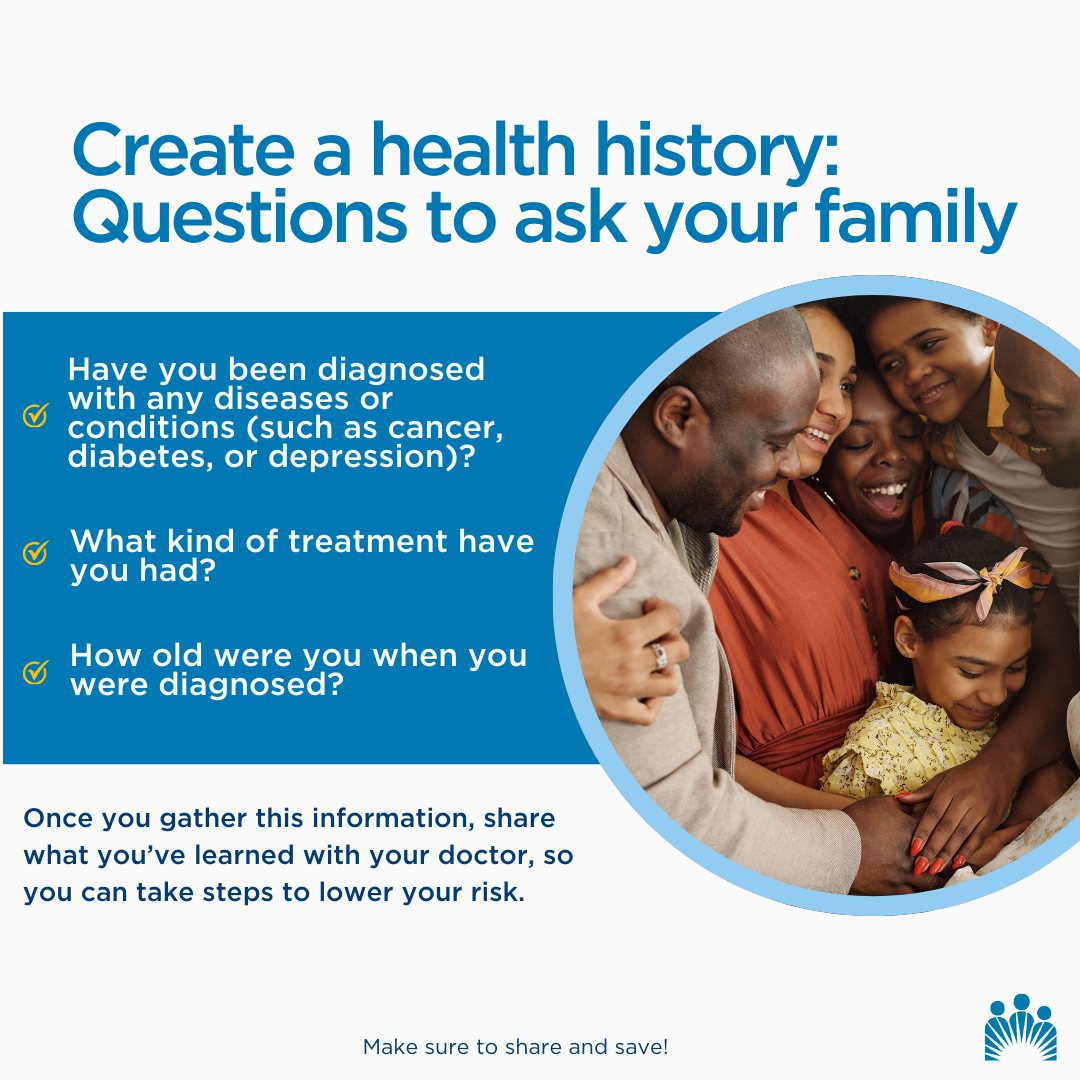 Create a health history: Questions to ask your family

Have you been diagnosed with any diseases or conditions (such as cancer, diabetes, or depression)?

What kind of treatment have you had?

How old were you when you were diagnosed?

Once you gather this information, share what you've learned with your doctor, so you can take steps to lower your risk.

Make sure to share and save!